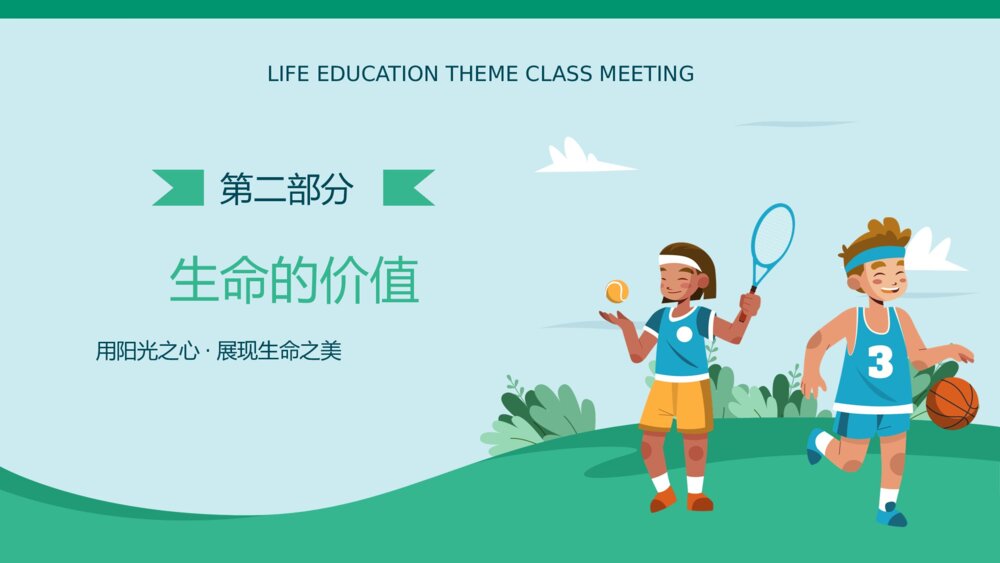 LIFE EDUCATION THEME CLASS MEETING

第二部分

生命的价值

用阳光之心 · 展现生命之美

3